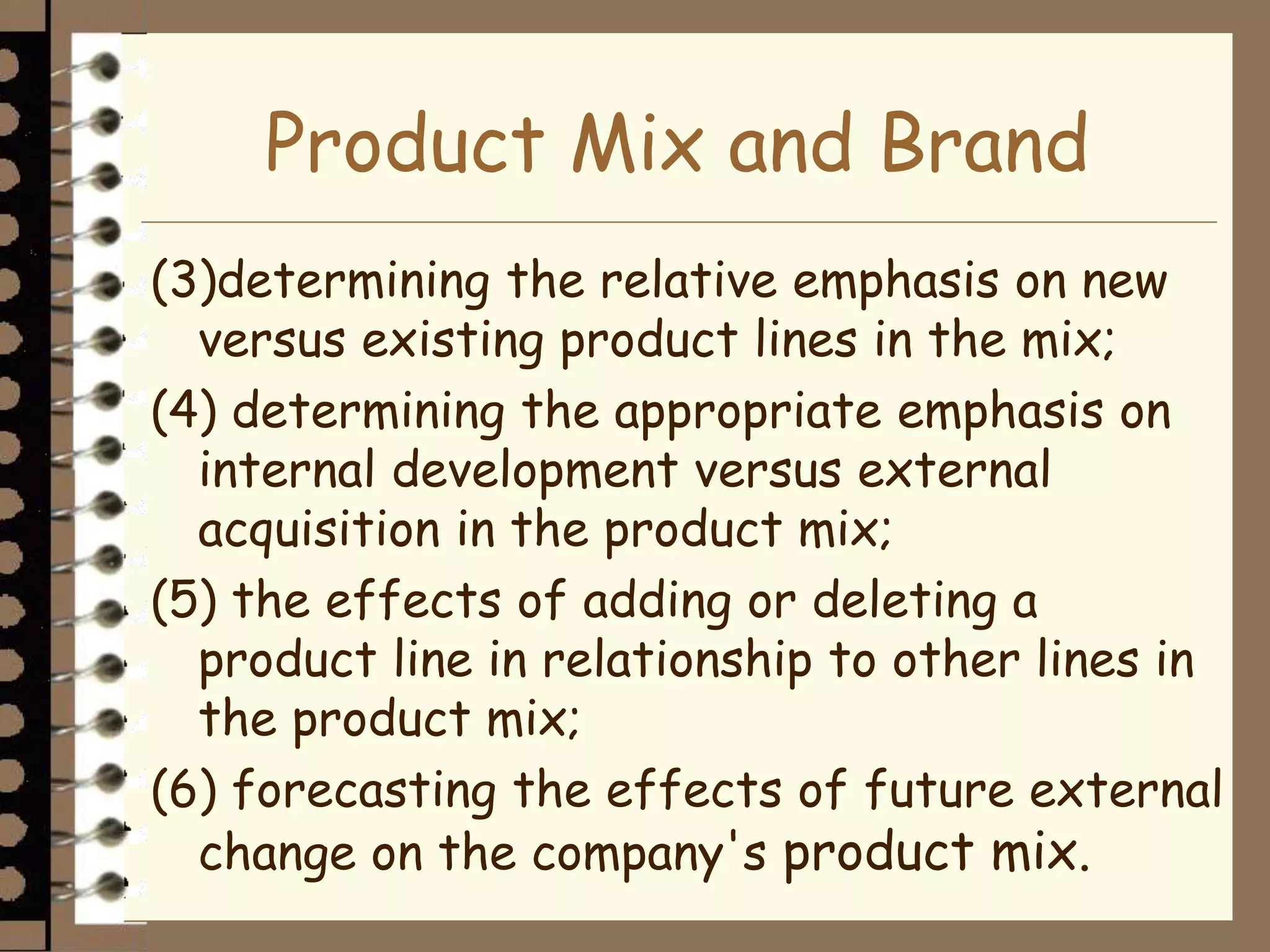 Product Mix and Brand

(3)determining the relative emphasis on new versus existing product lines in the mix;

(4) determining the appropriate emphasis on internal development versus external acquisition in the product mix;

(5) the effects of adding or deleting a product line in relationship to other lines in the product mix;

(6) forecasting the effects of future external change on the company's product mix.